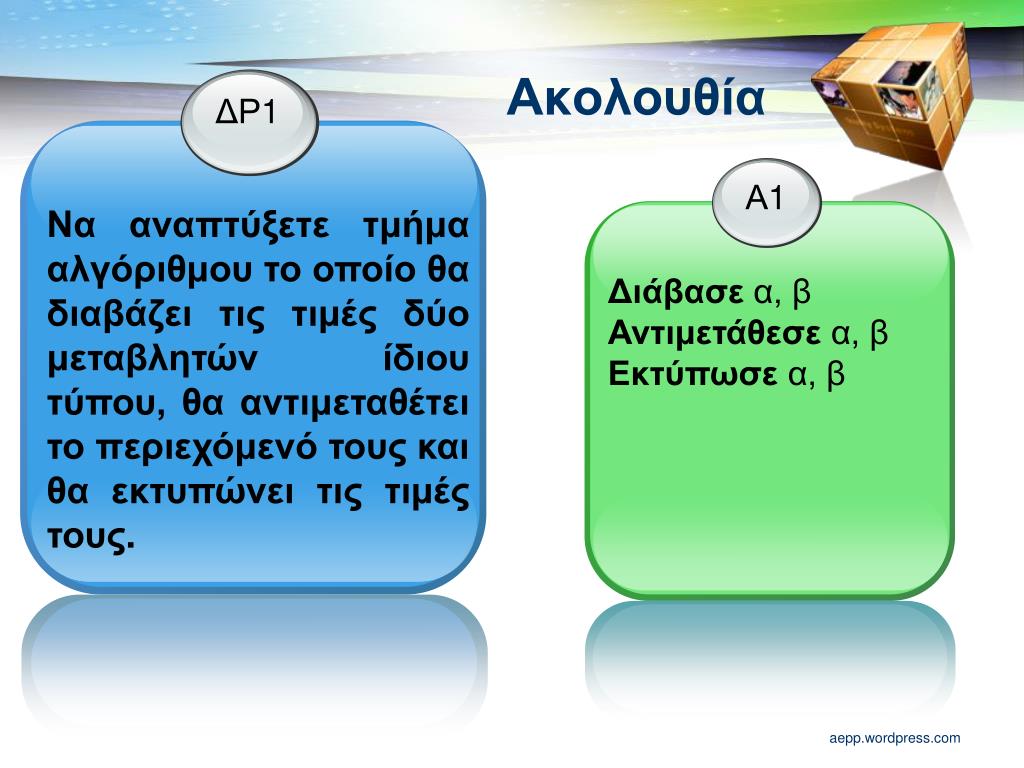 Ακολουθία

ΔΡ1

Να αναπτύξετε τμήμα αλγόριθμου το οποίο θα διαβάζει τις τιμές δύο μεταβλητών ίδιου τύπου, θα αντιμεταθέτει το περιεχόμενό τους και θα εκτυπώνει τις τιμές τους.

Α1

Διάβασε α, β
Αντιμετάθεσε α, β
Εκτύπωσε α, β

aepp.wordpress.com